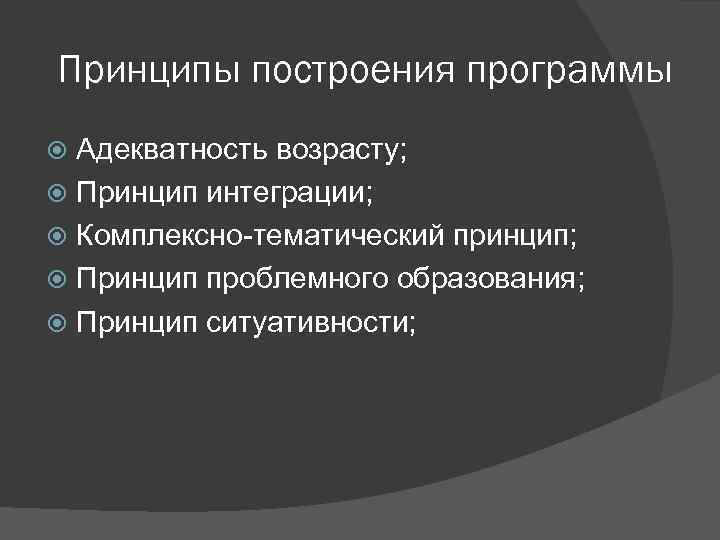 Принципы построения программы

Адекватность возрасту;
Принцип интеграции;
Комплексно-тематический принцип;
Принцип проблемного образования;
Принцип ситуативности;